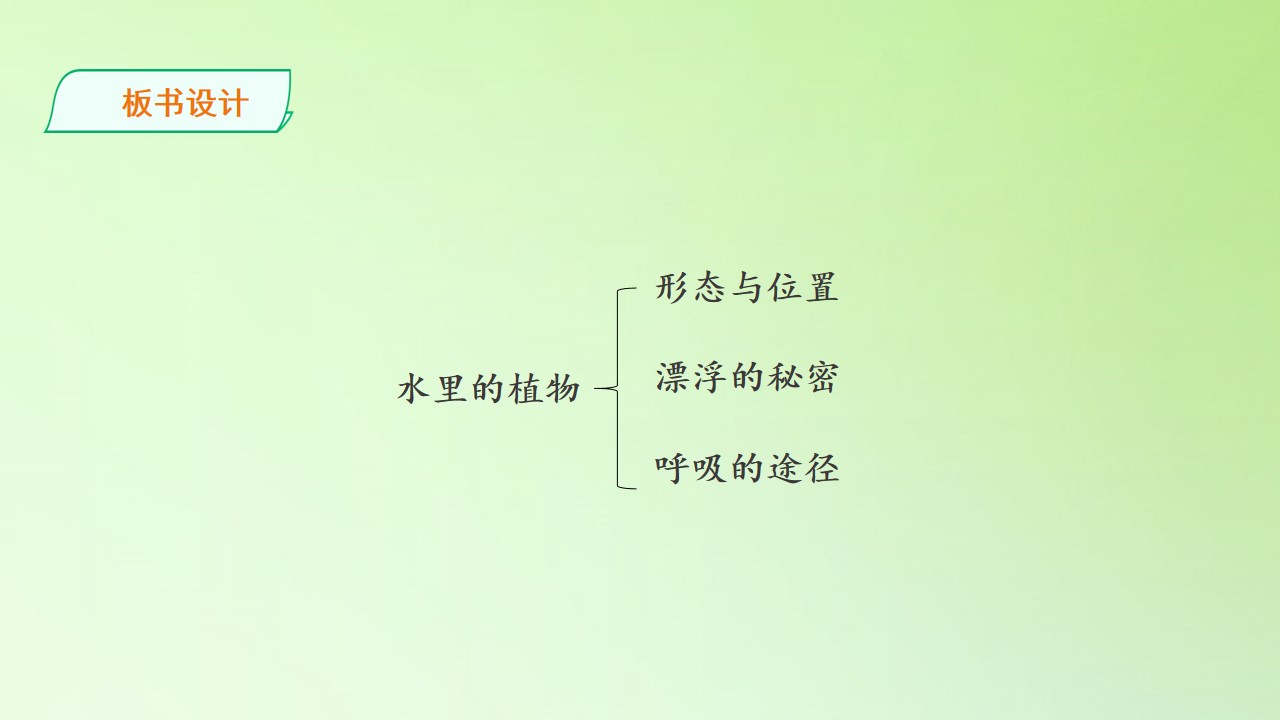 板书设计

水里的植物

形态与位置

漂浮的秘密

呼吸的途径